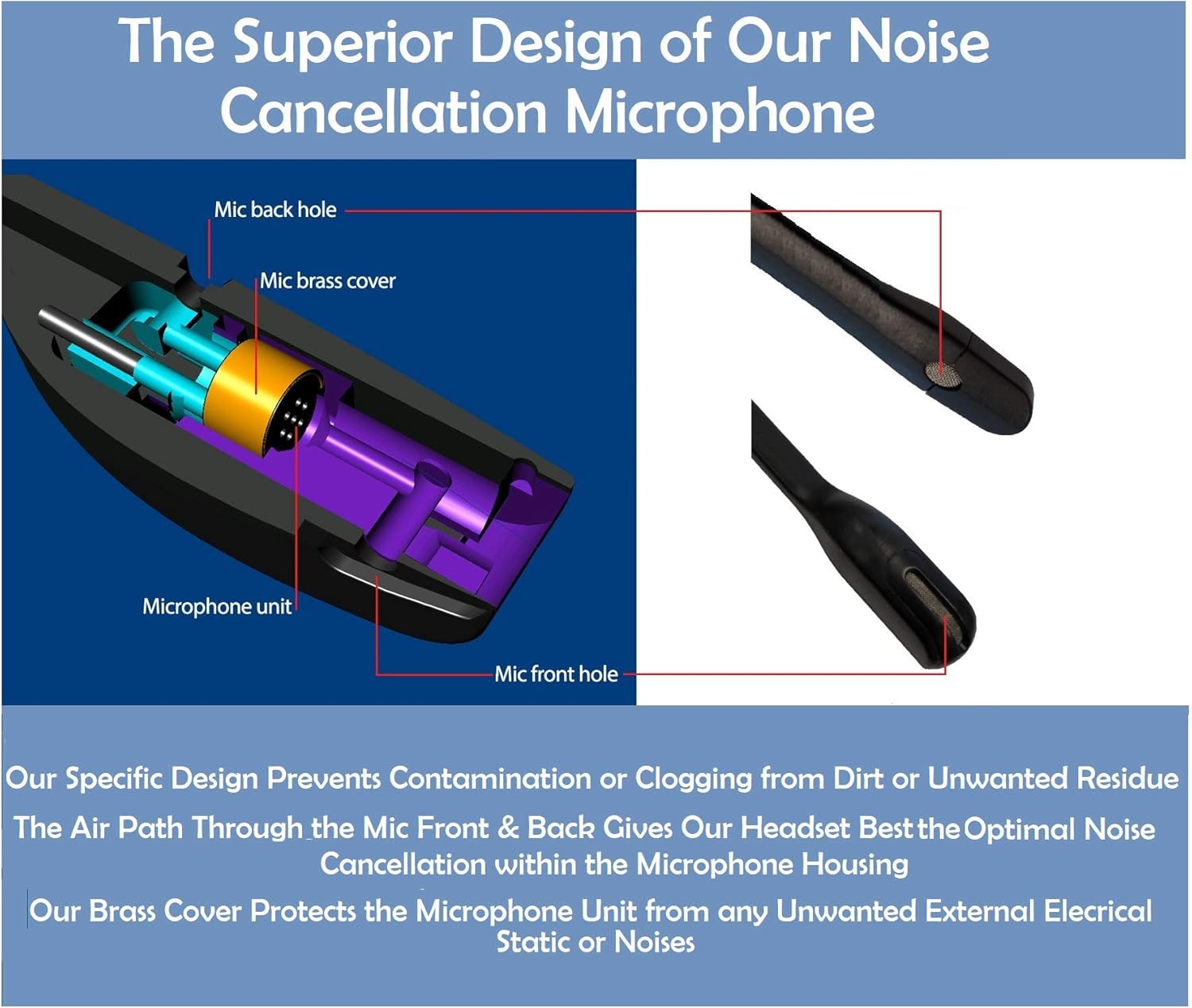 The Superior Design of Our Noise Cancellation Microphone

Mic back hole

Mic brass cover

Microphone unit

Mic front hole

Our Specific Design Prevents Contamination or Clogging from Dirt or Unwanted Residue

The Air Path Through the Mic Front & Back Gives Our Headset Best the Optimal Noise Cancellation within the Microphone Housing

Our Brass Cover Protects the Microphone Unit from any Unwanted External Elecrical Static or Noises